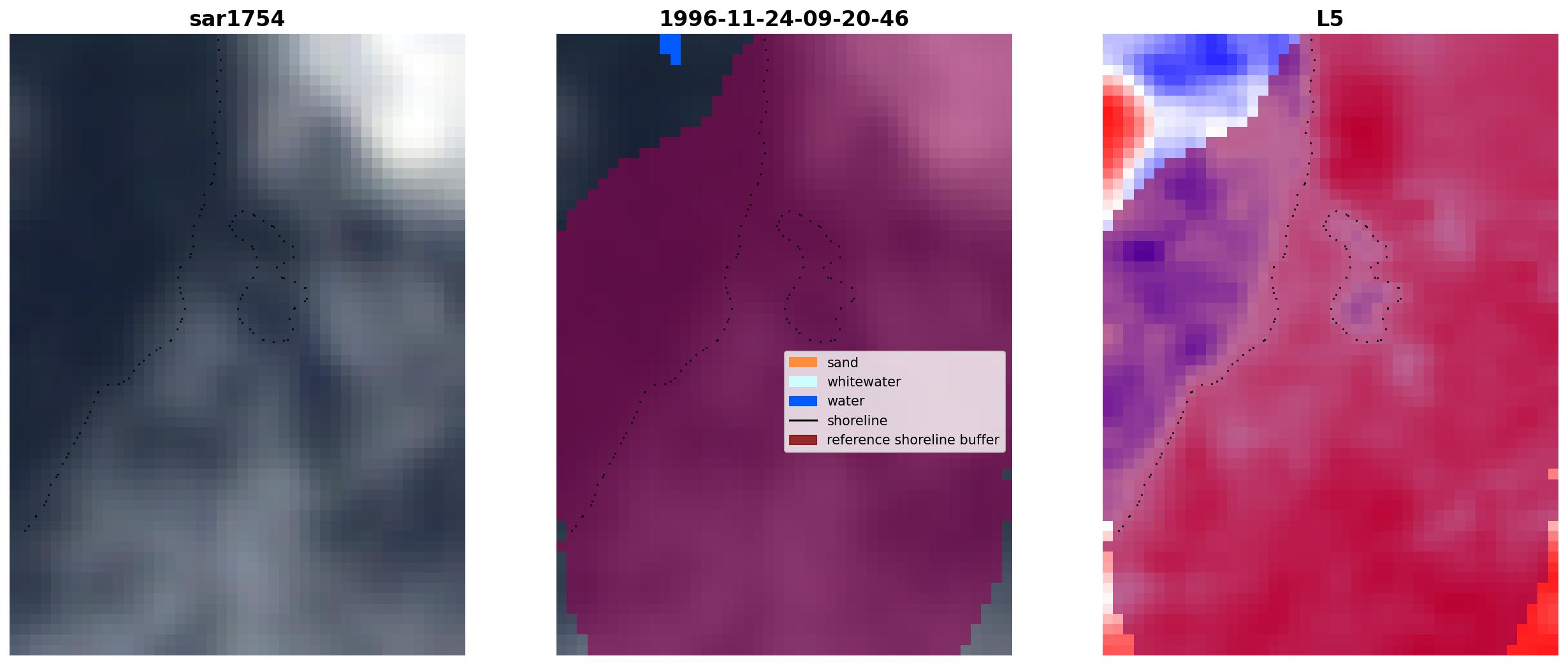 sar1754

1996-11-24-09-20-46

sand
whitewater
water
shoreline
reference shoreline buffer

L5